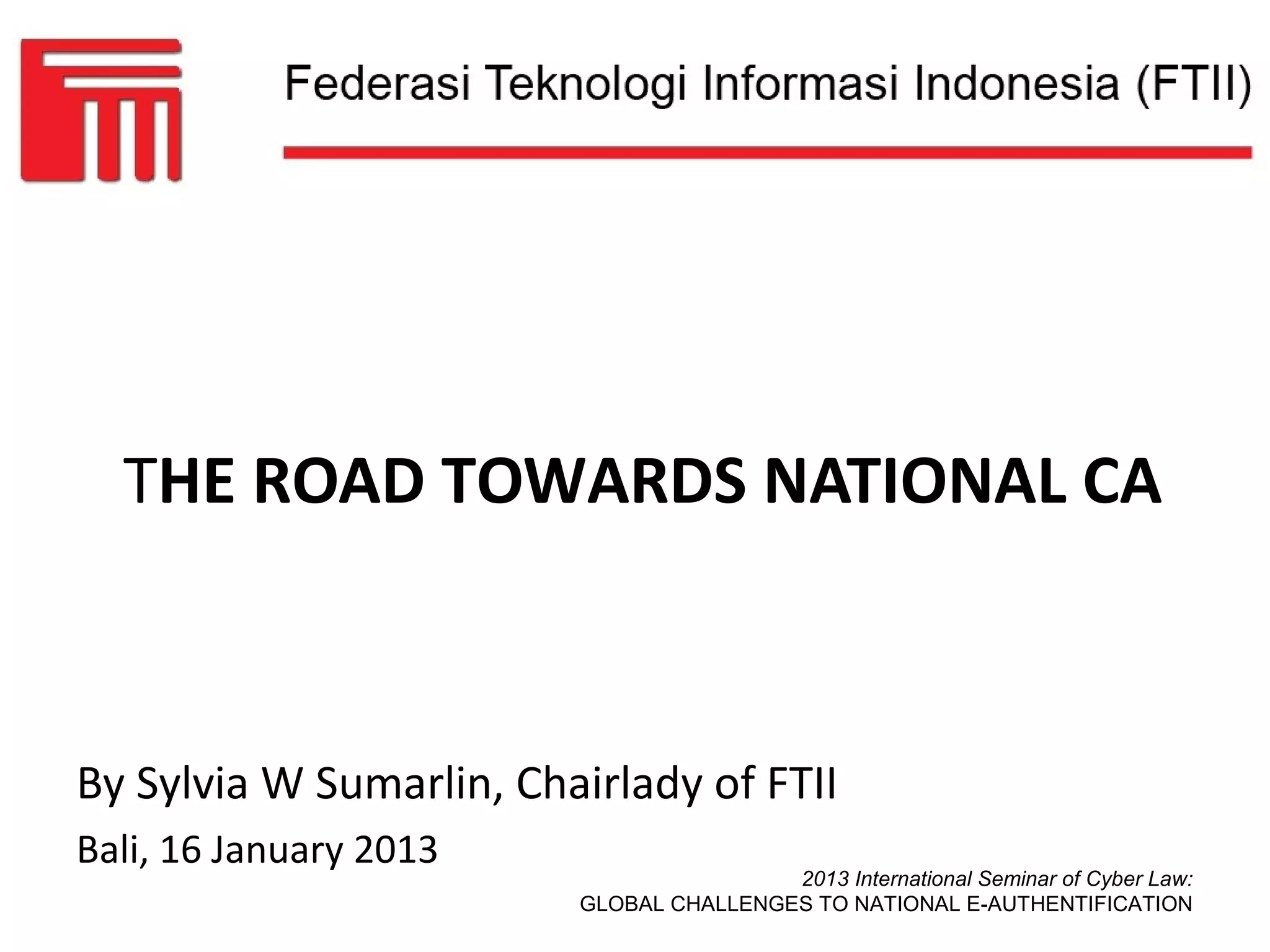 Federasi Teknologi Informasi Indonesia (FTII)

THE ROAD TOWARDS NATIONAL CA

By Sylvia W Sumarlin, Chairlady of FTII

Bali, 16 January 2013

2013 International Seminar of Cyber Law:
GLOBAL CHALLENGES TO NATIONAL E-AUTHENTIFICATION